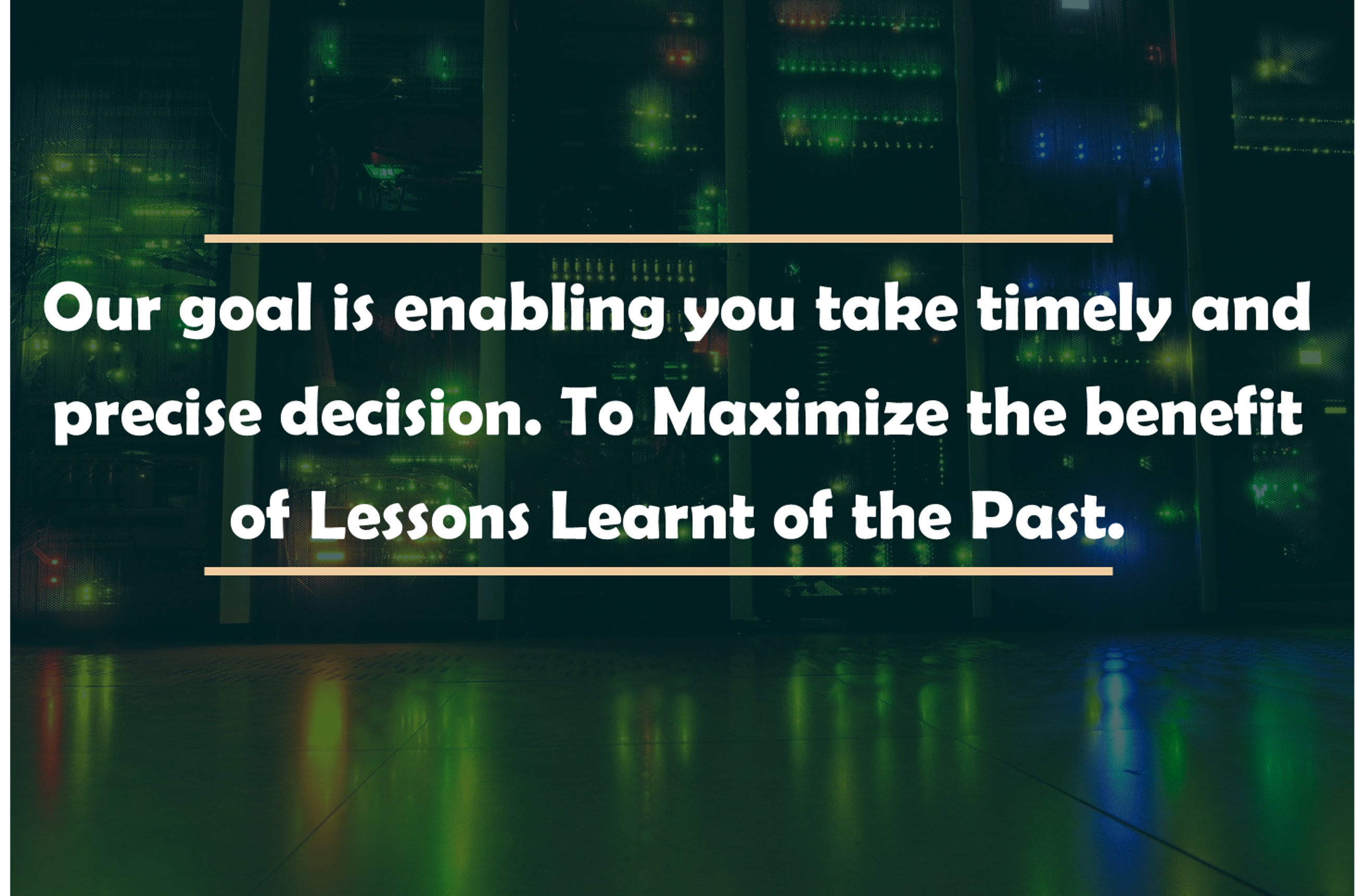 Our goal is enabling you take timely and precise decision. To Maximize the benefit of Lessons Learnt of the Past.